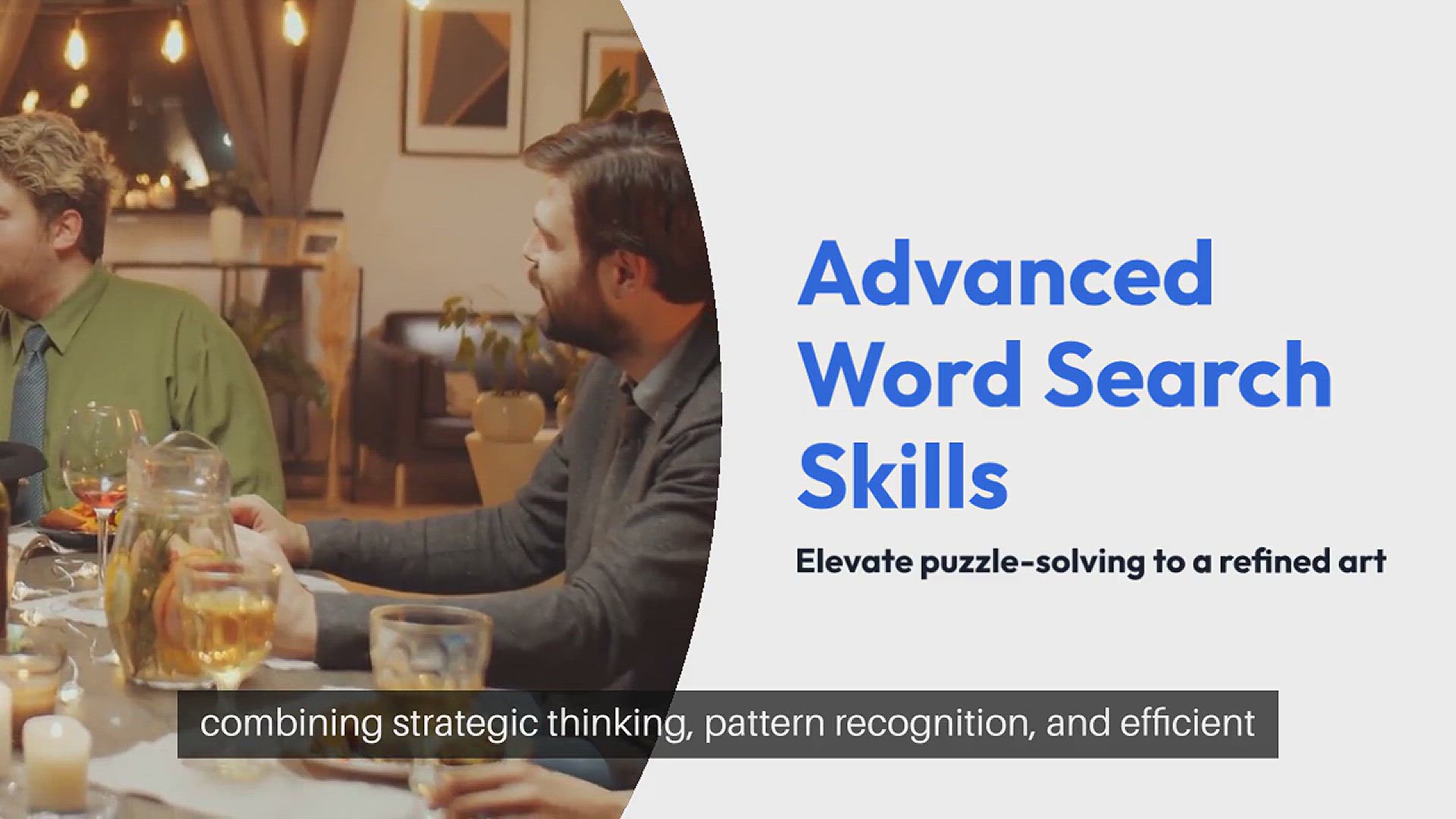 Advanced Word Search Skills

Elevate puzzle-solving to a refined art

combining strategic thinking, pattern recognition, and efficient